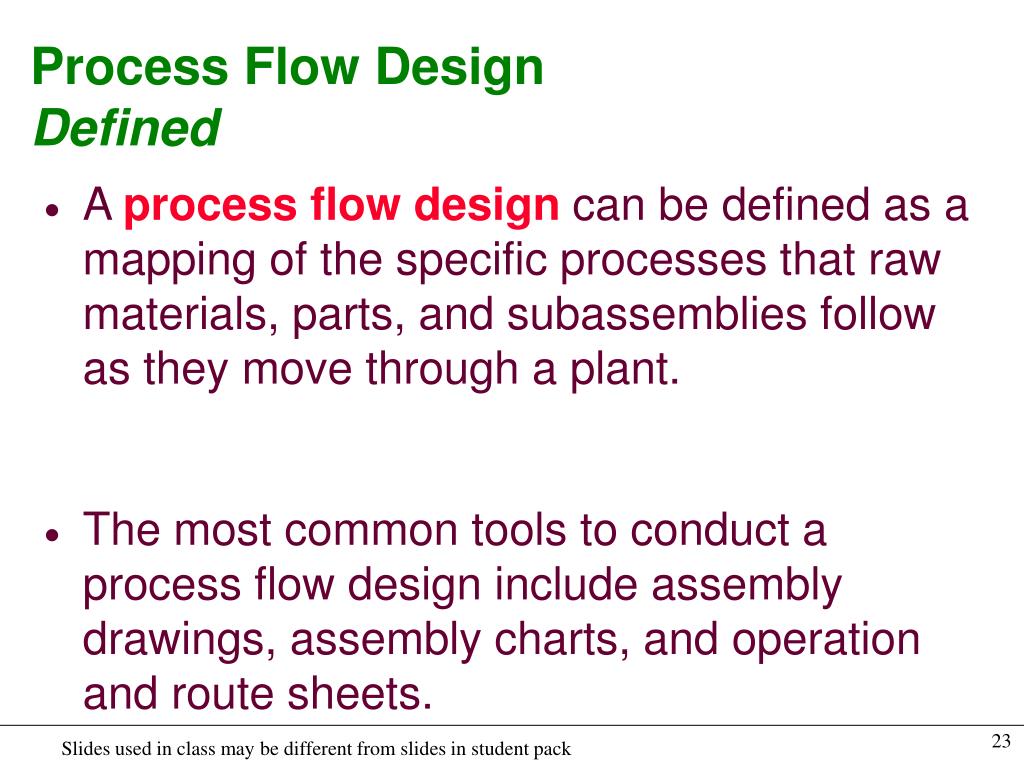 Process Flow Design
Defined

• A process flow design can be defined as a mapping of the specific processes that raw materials, parts, and subassemblies follow as they move through a plant.

• The most common tools to conduct a process flow design include assembly drawings, assembly charts, and operation and route sheets.

Slides used in class may be different from slides in student pack

23